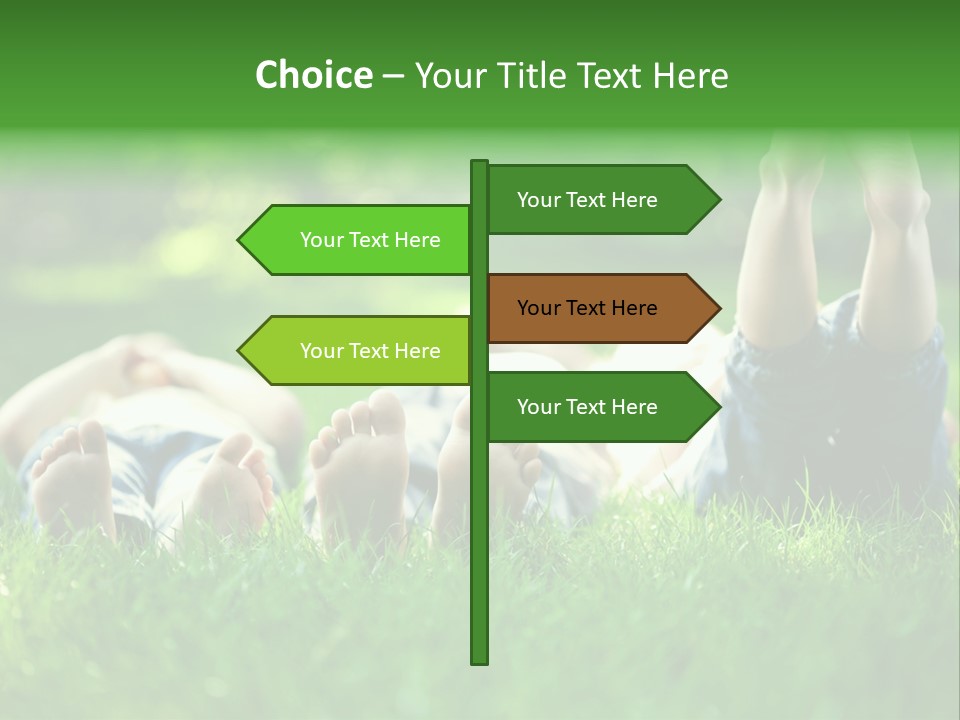 Choice – Your Title Text Here

Your Text Here

Your Text Here

Your Text Here

Your Text Here

Your Text Here